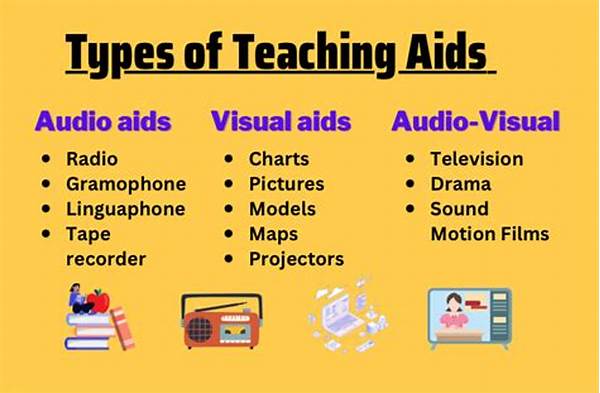 Types of Teaching Aids

Audio aids
- Radio
- Gramophone
- Linguaphone
- Tape recorder

Visual aids
- Charts
- Pictures
- Models
- Maps
- Projectors

Audio-Visual
- Television
- Drama
- Sound Motion Films